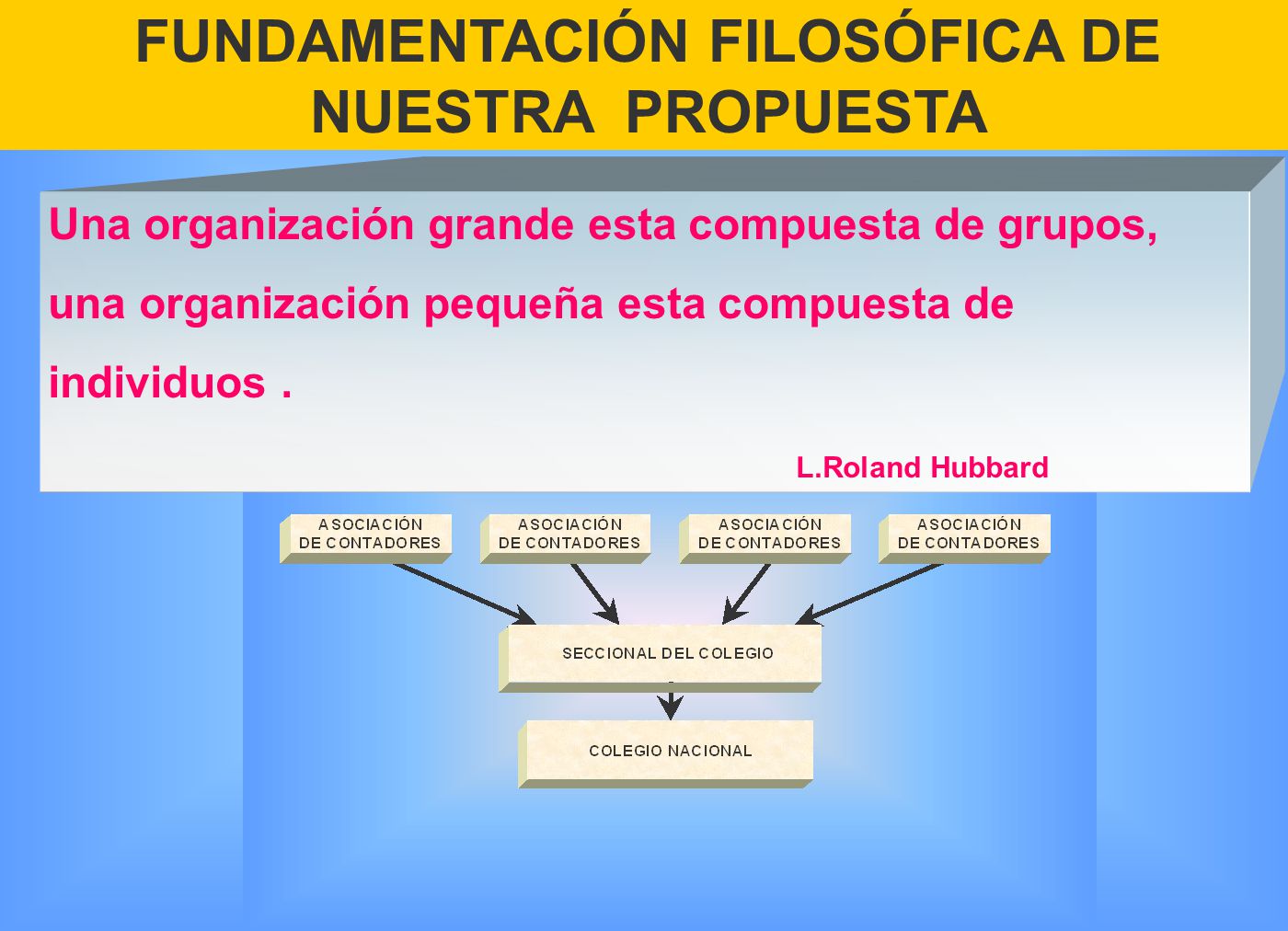 FUNDAMENTACIÓN FILOSÓFICA DE NUESTRA PROPUESTA

Una organización grande esta compuesta de grupos, una organización pequeña esta compuesta de individuos .

L.Roland Hubbard

ASOCIACIÓN DE CONTADORES

ASOCIACIÓN DE CONTADORES

ASOCIACIÓN DE CONTADORES

ASOCIACIÓN DE CONTADORES

SECCIONAL DEL COLEGIO

COLEGIO NACIONAL